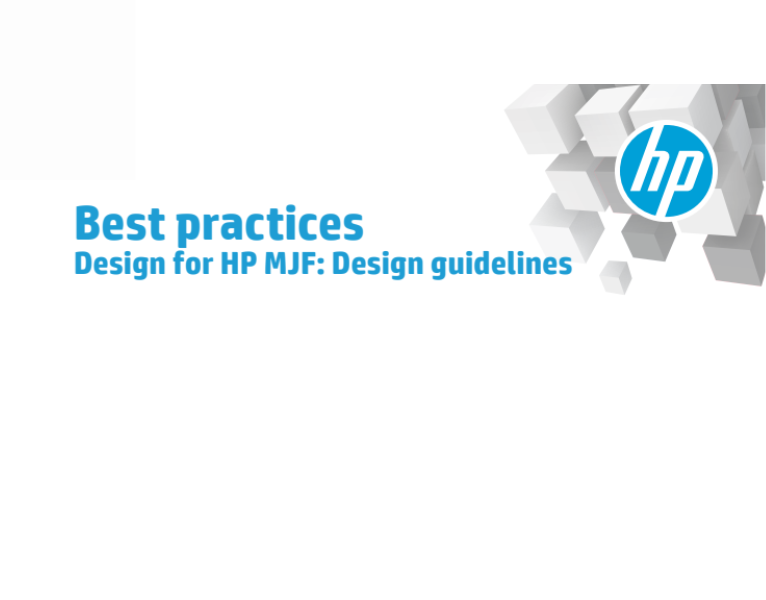 hp

Best practices
Design for HP MJF: Design guidelines